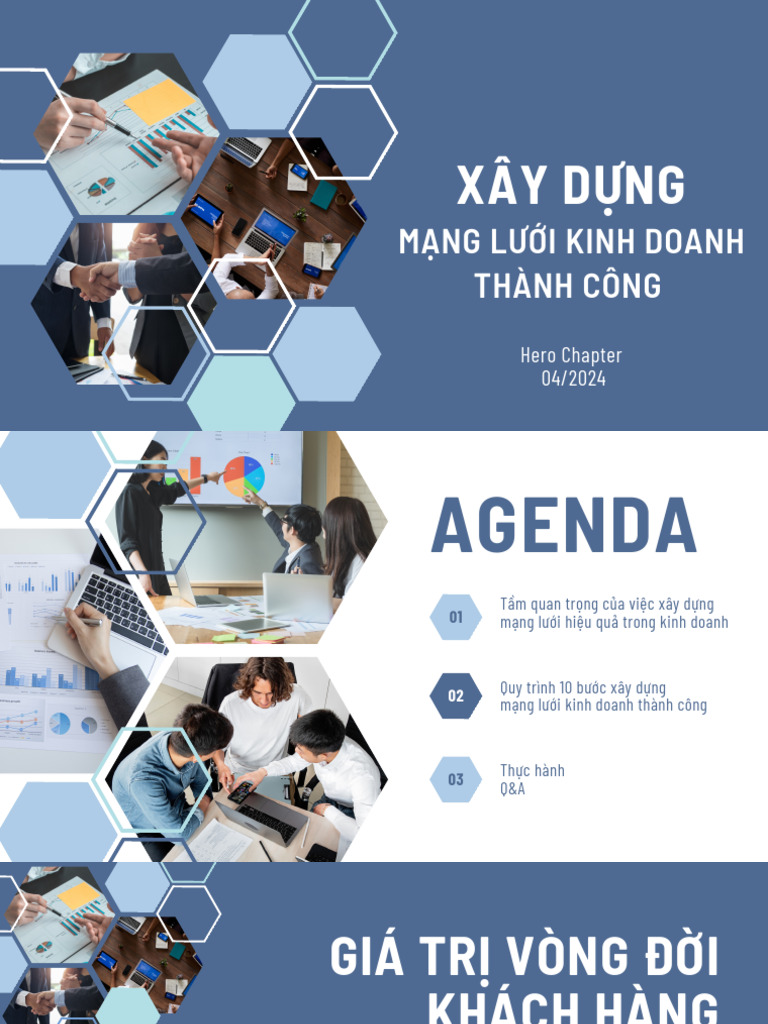 XÂY DỰNG
MẠNG LƯỚI KINH DOANH THÀNH CÔNG

Hero Chapter
04/2024

AGENDA

01
Tầm quan trọng của việc xây dựng mạng lưới hiệu quả trong kinh doanh

02
Quy trình 10 bước xây dựng mạng lưới kinh doanh thành công

03
Thực hành
Q&A

GIÁ TRỊ VÒNG ĐỜI KHÁCH HÀNG